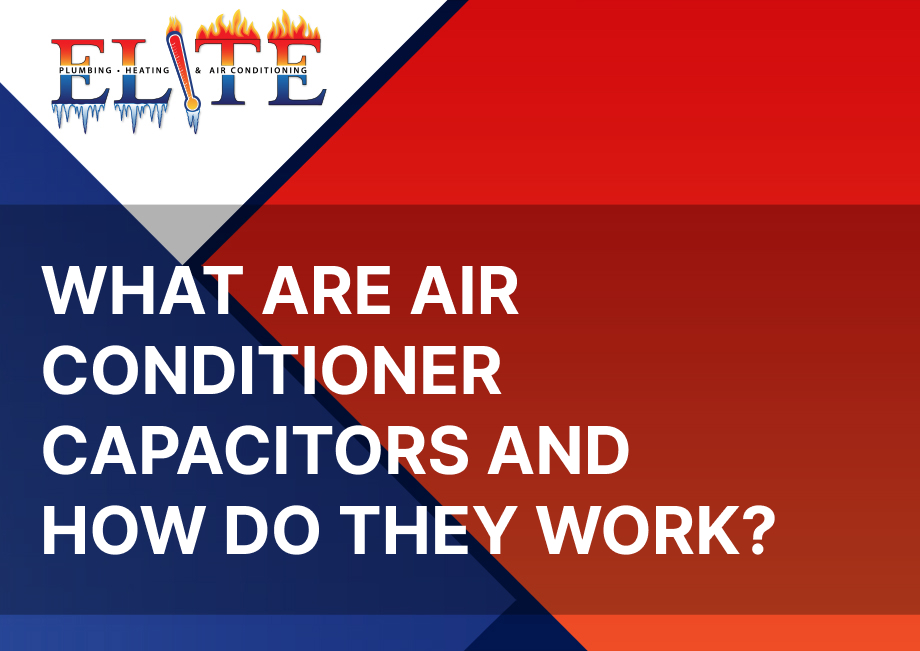 ELITE
PLUMBING · HEATING & AIR CONDITIONING

WHAT ARE AIR CONDITIONER CAPACITORS AND HOW DO THEY WORK?